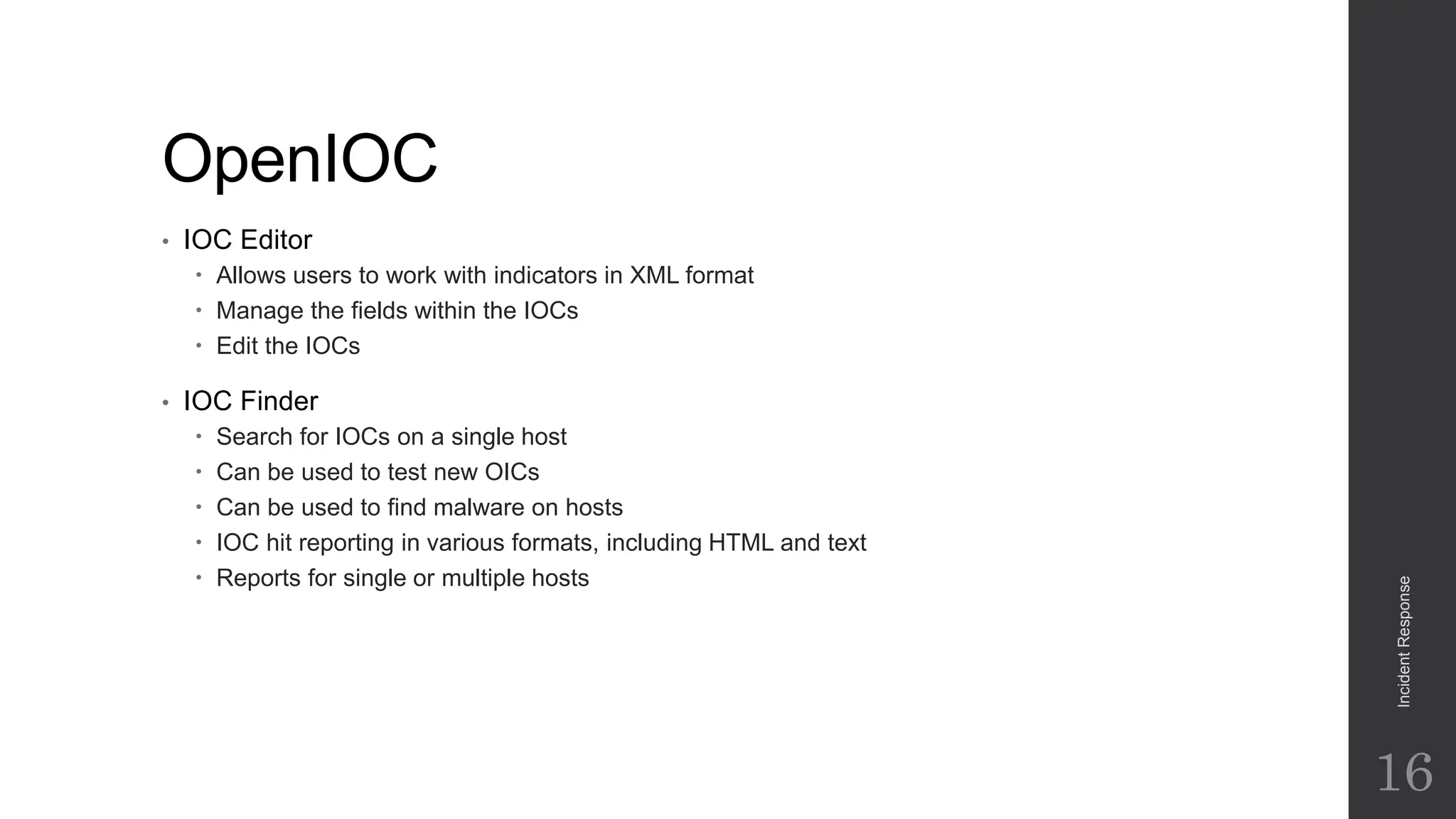 OpenIOC

• IOC Editor
  • Allows users to work with indicators in XML format
  • Manage the fields within the IOCs
  • Edit the IOCs

• IOC Finder
  • Search for IOCs on a single host
  • Can be used to test new OICs
  • Can be used to find malware on hosts
  • IOC hit reporting in various formats, including HTML and text
  • Reports for single or multiple hosts

Incident Response

16